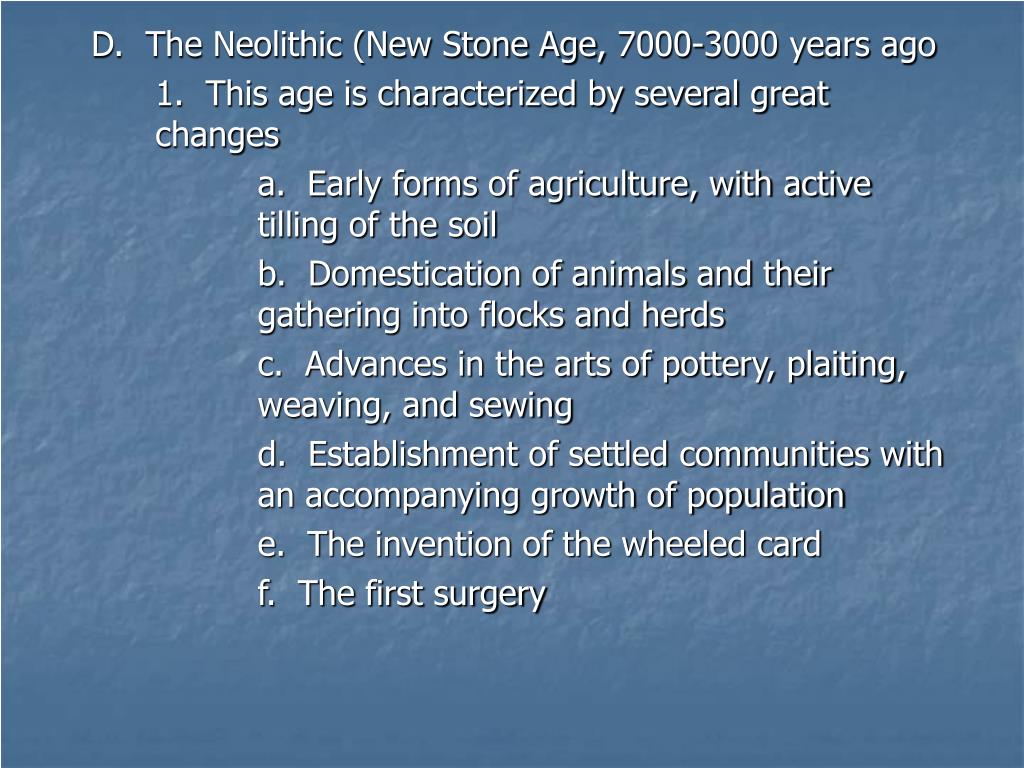 D. The Neolithic (New Stone Age, 7000-3000 years ago

1. This age is characterized by several great changes

a. Early forms of agriculture, with active tilling of the soil

b. Domestication of animals and their gathering into flocks and herds

c. Advances in the arts of pottery, plaiting, weaving, and sewing

d. Establishment of settled communities with an accompanying growth of population

e. The invention of the wheeled card

f. The first surgery